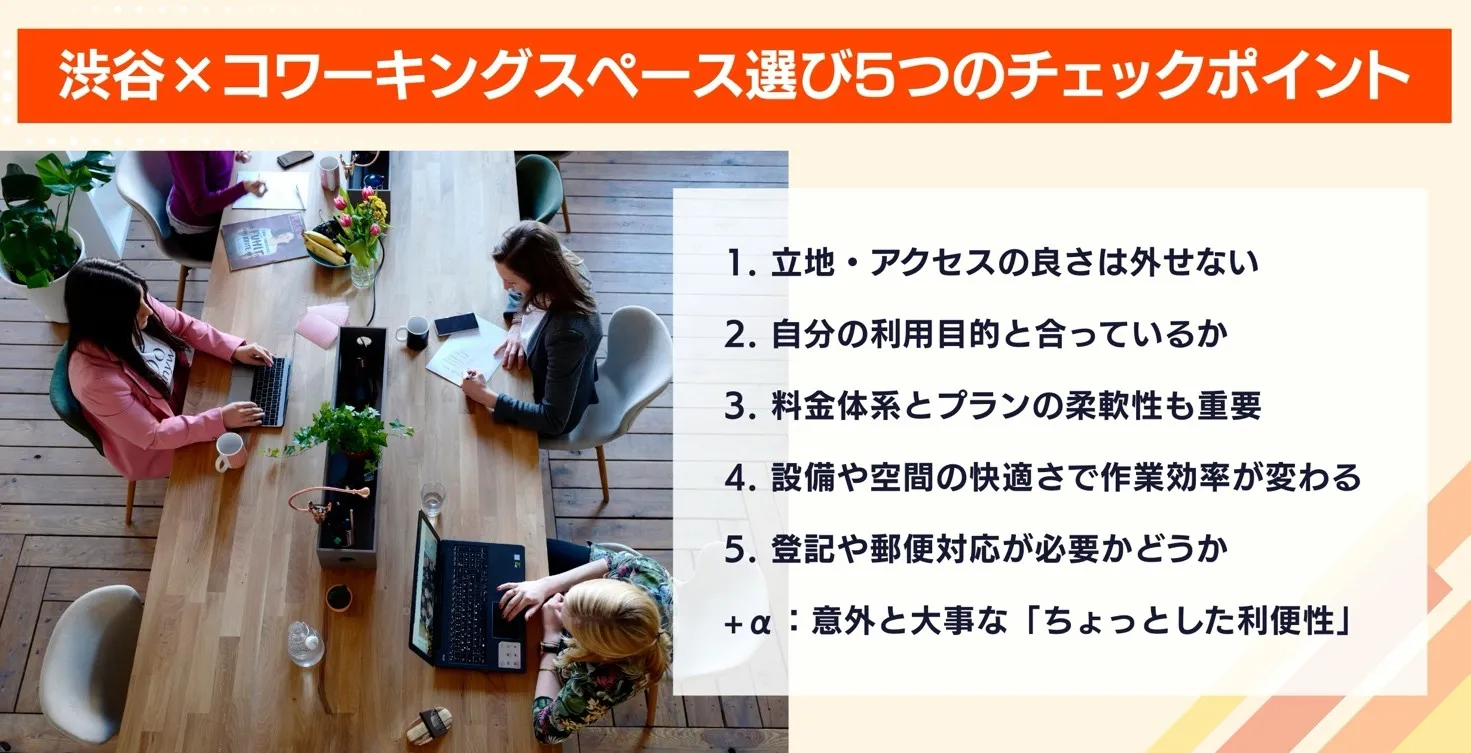 渋谷×コワーキングスペース選び5つのチェックポイント

1. 立地・アクセスの良さは外せない

2. 自分の利用目的と合っているか

3. 料金体系とプランの柔軟性も重要

4. 設備や空間の快適さで作業効率が変わる

5. 登記や郵便対応が必要かどうか

+α：意外と大事な「ちょっとした利便性」